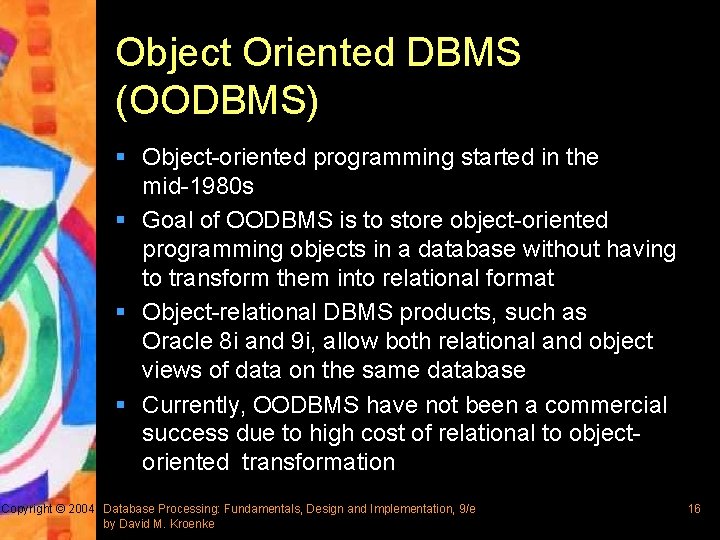 Object Oriented DBMS (OODBMS)

▪ Object-oriented programming started in the mid-1980s

▪ Goal of OODBMS is to store object-oriented programming objects in a database without having to transform them into relational format

▪ Object-relational DBMS products, such as Oracle 8i and 9i, allow both relational and object views of data on the same database

▪ Currently, OODBMS have not been a commercial success due to high cost of relational to object-oriented transformation

Copyright © 2004 Database Processing: Fundamentals, Design and Implementation, 9/e by David M. Kroenke

16